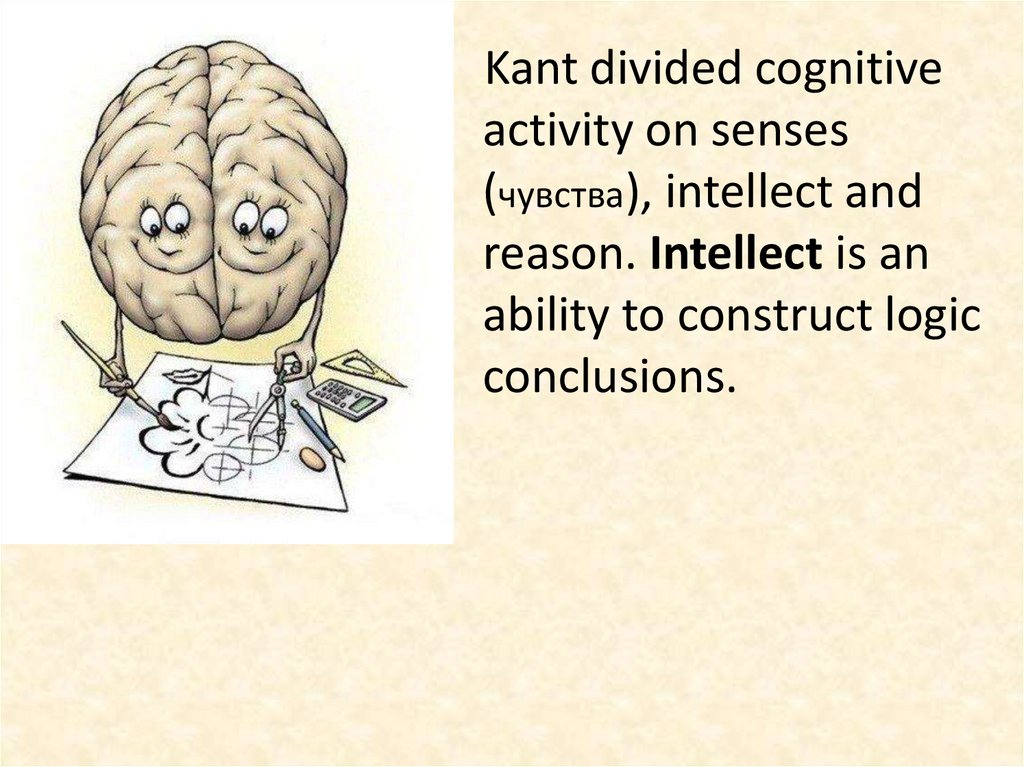 Kant divided cognitive activity on senses (чувства), intellect and reason. Intellect is an ability to construct logic conclusions.